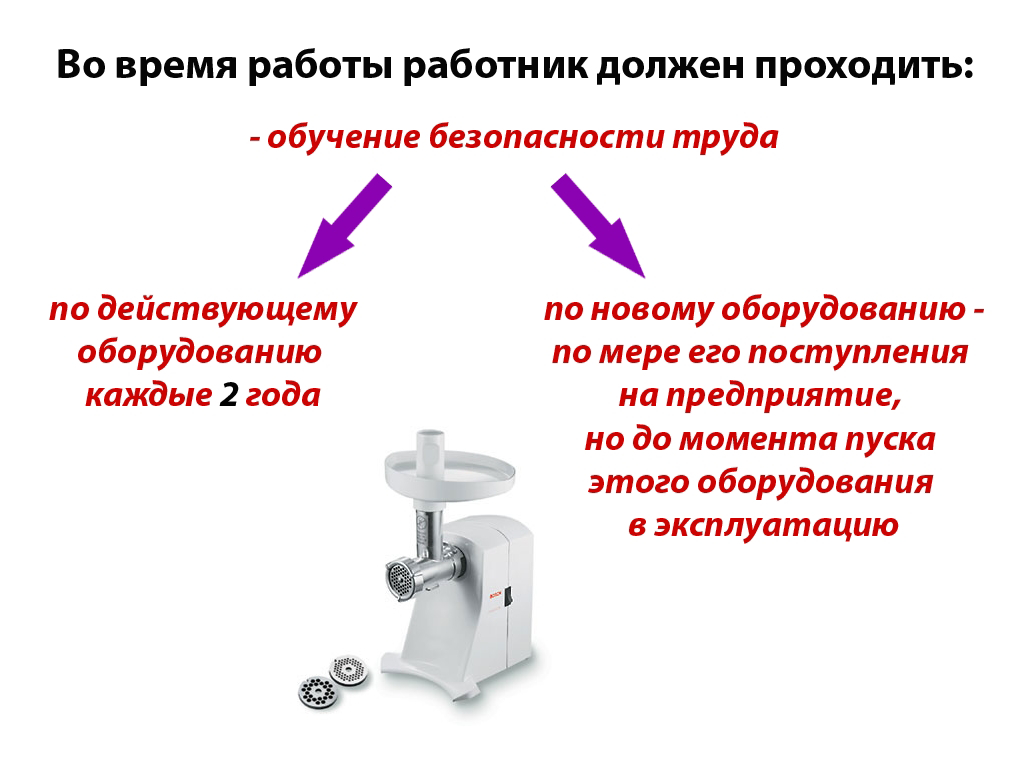 Во время работы работник должен проходить:

- обучение безопасности труда

по действующему оборудованию каждые 2 года

по новому оборудованию - по мере его поступления на предприятие, но до момента пуска этого оборудования в эксплуатацию

BOSCH